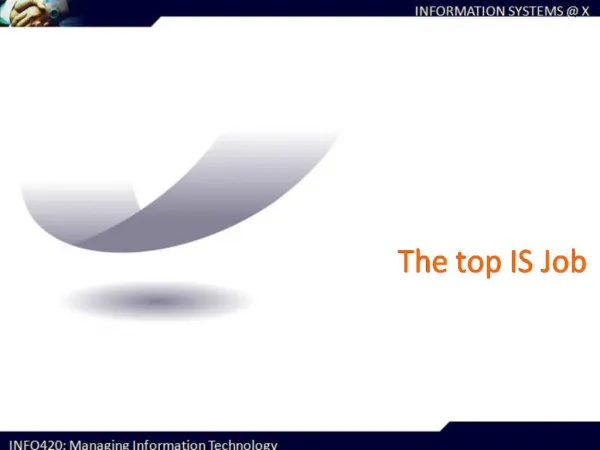 INFORMATION SYSTEMS @ X

The top IS Job

INFO420: Managing Information Technology